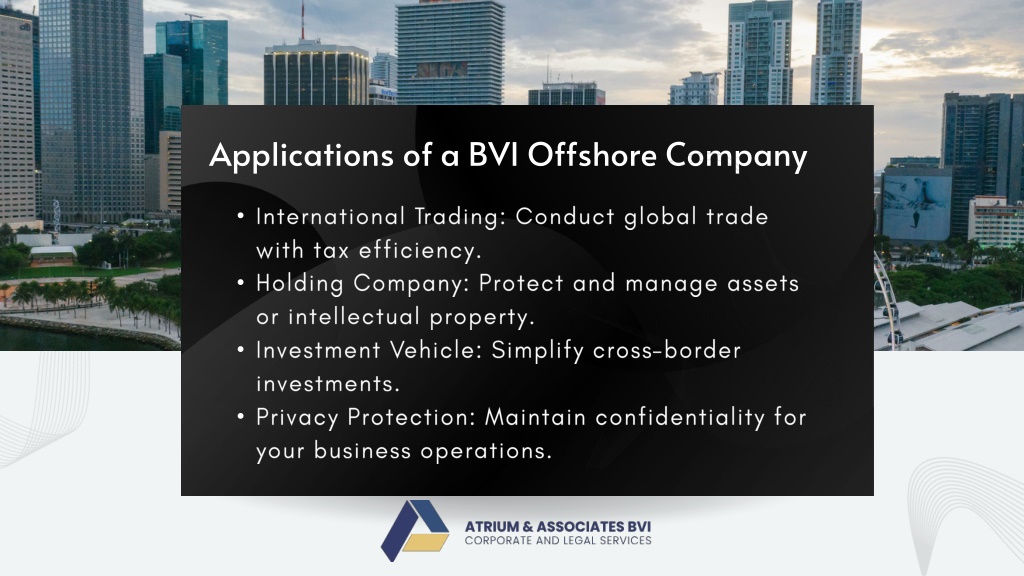 Applications of a BVI Offshore Company

• International Trading: Conduct global trade with tax efficiency.
• Holding Company: Protect and manage assets or intellectual property.
• Investment Vehicle: Simplify cross-border investments.
• Privacy Protection: Maintain confidentiality for your business operations.

ATRIUM & ASSOCIATES BVI
CORPORATE AND LEGAL SERVICES